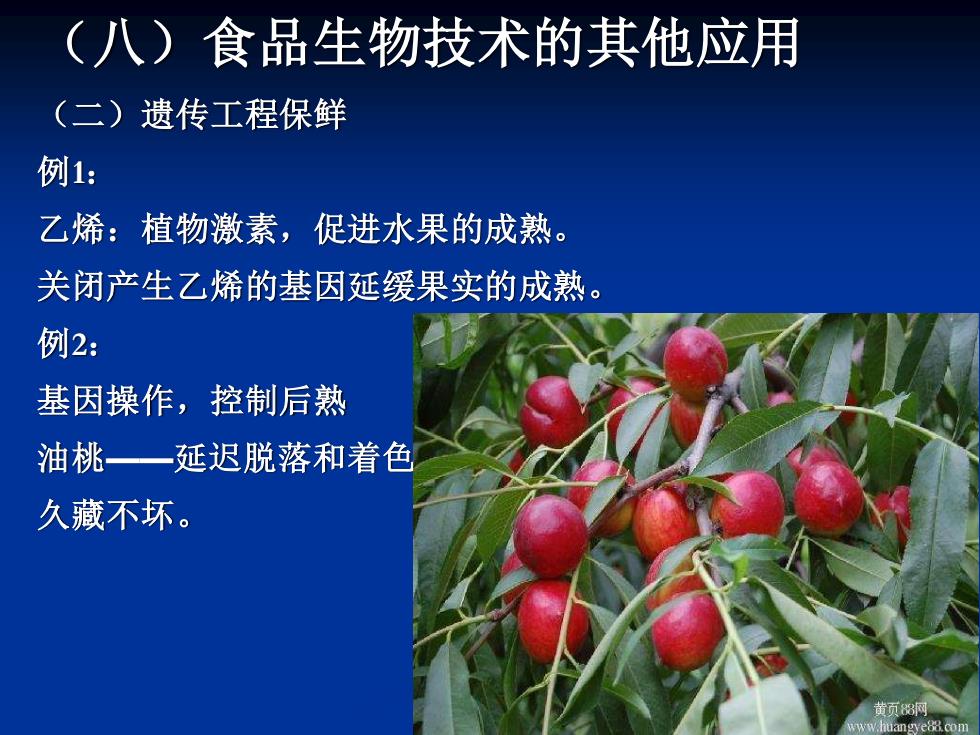 （八）食品生物技术的其他应用

（二）遗传工程保鲜

例1：

乙烯：植物激素，促进水果的成熟。

关闭产生乙烯的基因延缓果实的成熟。

例2：

基因操作，控制后熟

油桃——延迟脱落和着色

久藏不坏。

黄页88网
www.huangye88.com